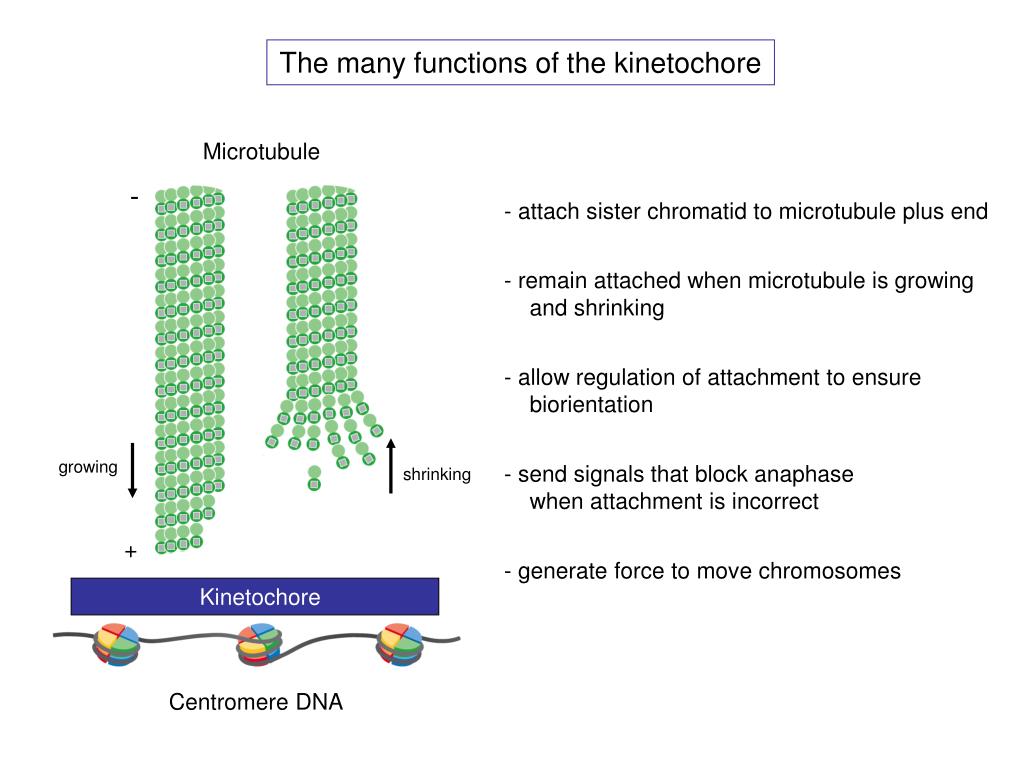 The many functions of the kinetochore

Microtubule

-

growing

shrinking

+

Kinetochore

Centromere DNA

- attach sister chromatid to microtubule plus end

- remain attached when microtubule is growing and shrinking

- allow regulation of attachment to ensure biorientation

- send signals that block anaphase when attachment is incorrect

- generate force to move chromosomes